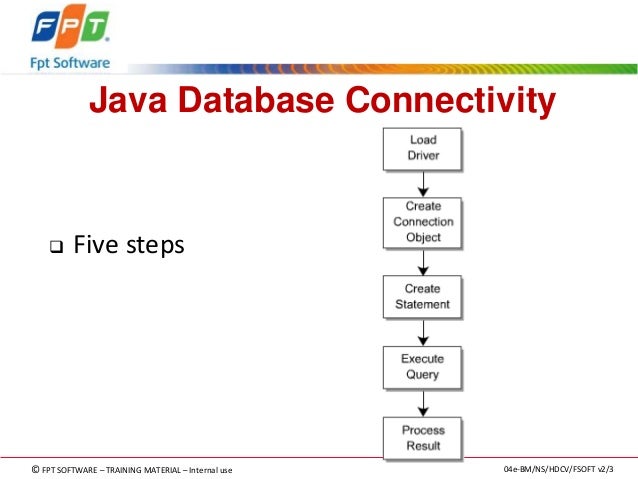 FPT
Fpt Software

Java Database Connectivity

❑ Five steps

Load Driver

Create Connection Object

Create Statement

Execute Query

Process Result

© FPT SOFTWARE – TRAINING MATERIAL – Internal use

04e-BM/NS/HDCV/FSOFT v2/3